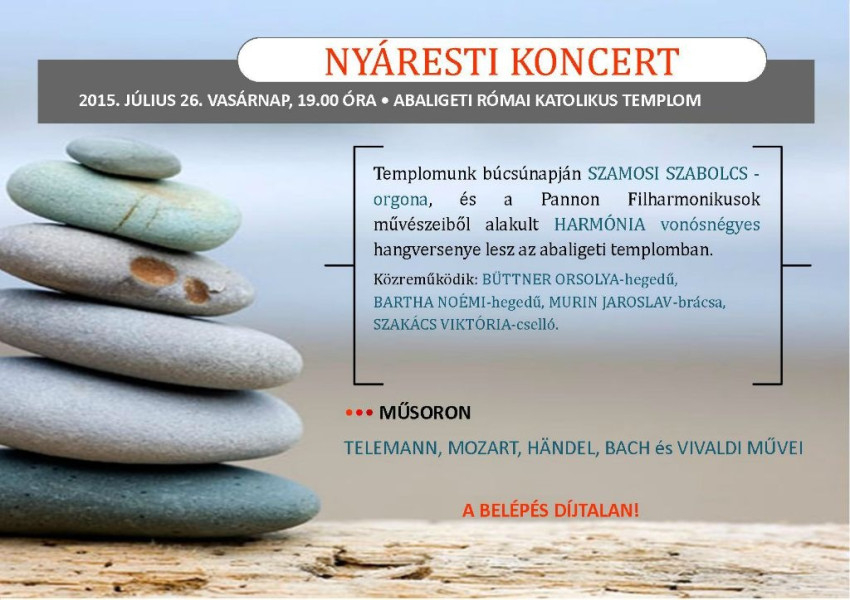 NYÁRESTI KONCERT

2015. JÚLIUS 26. VASÁRNAP, 19.00 ÓRA • ABALIGETI RÓMAI KATOLIKUS TEMPLOM

Templomunk búcsúnapján SZAMOSI SZABOLCS - orgona, és a Pannon Filharmonikusok művészeiből alakult HARMÓNIA vonósnégyes hangversenye lesz az abaligeti templomban.

Közreműködik: BÜTTNER ORSOLYA-hegedű, BARTHA NOÉMI-hegedű, MURIN JAROSLAV-brácsa, SZAKÁCS VIKTÓRIA-cselló.

••• MŰSORON

TELEMANN, MOZART, HÄNDEL, BACH és VIVALDI MŰVEI

A BELÉPÉS DÍJTALAN!